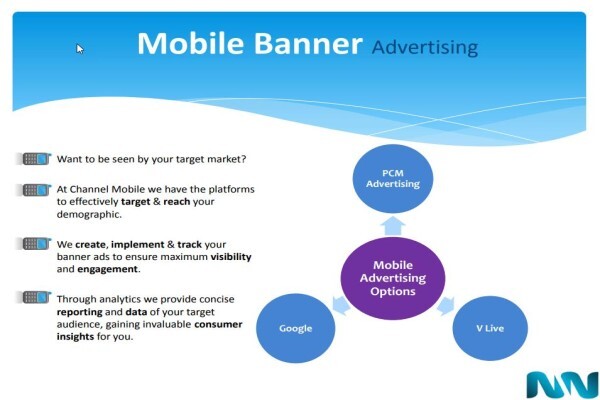 Mobile Banner Advertising

Want to be seen by your target market?

At Channel Mobile we have the platforms to effectively target & reach your demographic.

We create, implement & track your banner ads to ensure maximum visibility and engagement.

Through analytics we provide concise reporting and data of your target audience, gaining invaluable consumer insights for you.

PCM Advertising

Mobile Advertising Options

Google

V Live